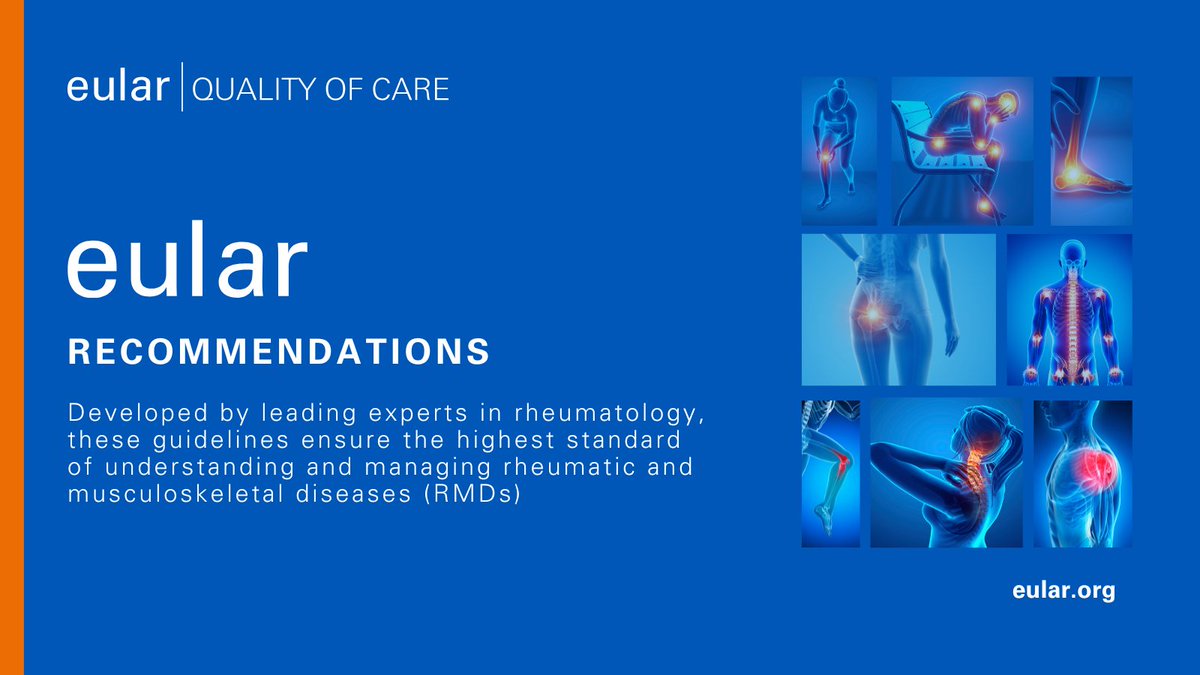 eular | QUALITY OF CARE

eular

RECOMMENDATIONS

Developed by leading experts in rheumatology, these guidelines ensure the highest standard of understanding and managing rheumatic and musculoskeletal diseases (RMDs)

eular.org